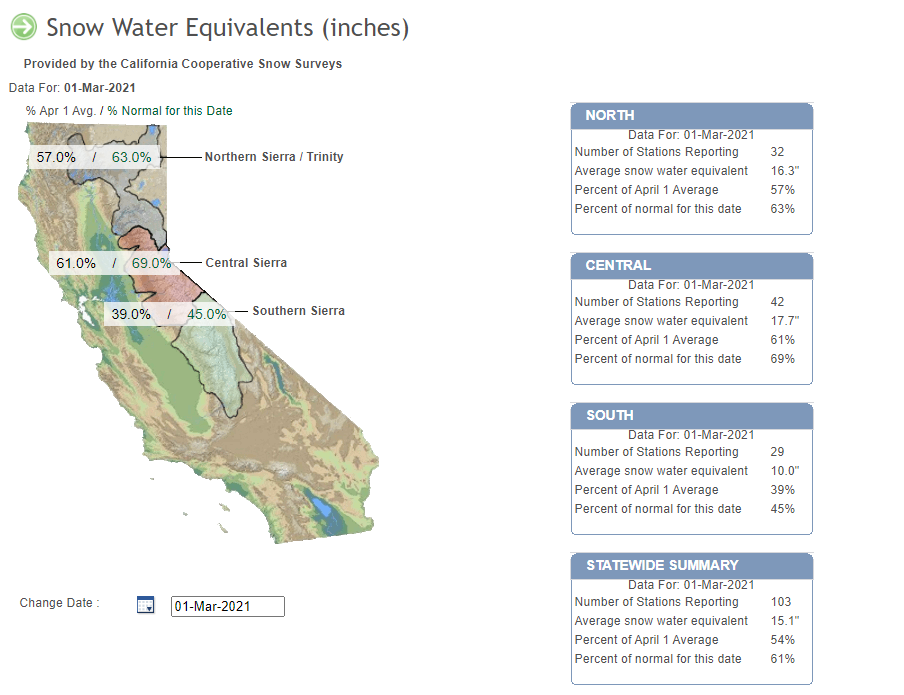 Snow Water Equivalents (inches)

Provided by the California Cooperative Snow Surveys

Data For: 01-Mar-2021

% Apr 1 Avg. / % Normal for this Date

57.0% / 63.0% Northern Sierra / Trinity

61.0% / 69.0% Central Sierra

39.0% / 45.0% Southern Sierra

Change Date : 01-Mar-2021

NORTH

Data For: 01-Mar-2021

| | |
|---|---|
| Number of Stations Reporting | 32 |
| Average snow water equivalent | 16.3" |
| Percent of April 1 Average | 57% |
| Percent of normal for this date | 63% |

CENTRAL

Data For: 01-Mar-2021

| | |
|---|---|
| Number of Stations Reporting | 42 |
| Average snow water equivalent | 17.7" |
| Percent of April 1 Average | 61% |
| Percent of normal for this date | 69% |

SOUTH

Data For: 01-Mar-2021

| | |
|---|---|
| Number of Stations Reporting | 29 |
| Average snow water equivalent | 10.0" |
| Percent of April 1 Average | 39% |
| Percent of normal for this date | 45% |

STATEWIDE SUMMARY

Data For: 01-Mar-2021

| | |
|---|---|
| Number of Stations Reporting | 103 |
| Average snow water equivalent | 15.1" |
| Percent of April 1 Average | 54% |
| Percent of normal for this date | 61% |